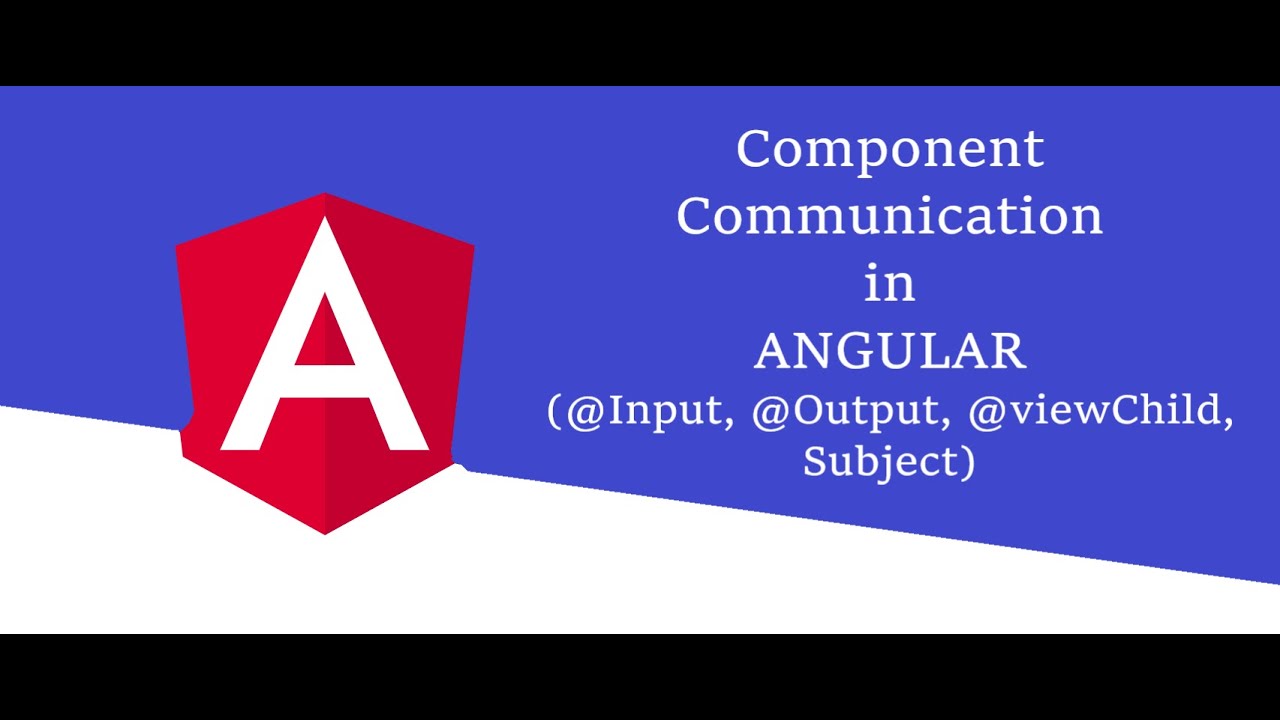 A

Component Communication in ANGULAR (@Input, @Output, @viewChild, Subject)